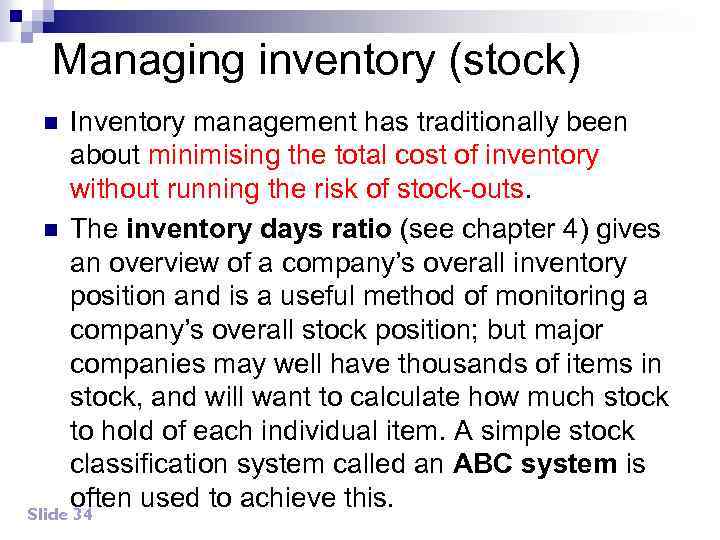 Managing inventory (stock)

Inventory management has traditionally been about minimising the total cost of inventory without running the risk of stock-outs.

The inventory days ratio (see chapter 4) gives an overview of a company's overall inventory position and is a useful method of monitoring a company's overall stock position; but major companies may well have thousands of items in stock, and will want to calculate how much stock to hold of each individual item. A simple stock classification system called an ABC system is often used to achieve this.

Slide 34